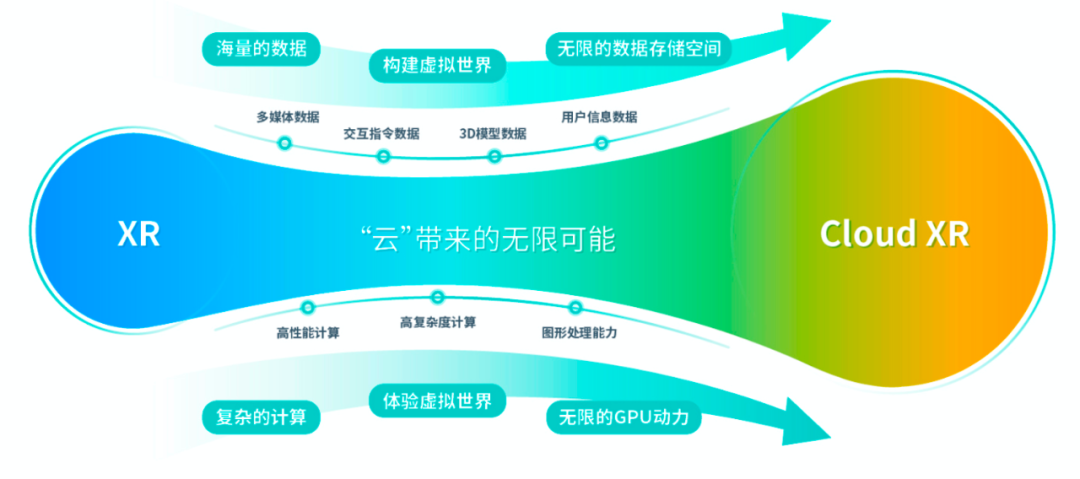 海量的数据
构建虚拟世界
无限的数据存储空间

多媒体数据
交互指令数据
3D模型数据
用户信息数据

XR
“云”带来的无限可能
Cloud XR

高性能计算
高复杂度计算
图形处理能力

复杂的计算
体验虚拟世界
无限的GPU动力